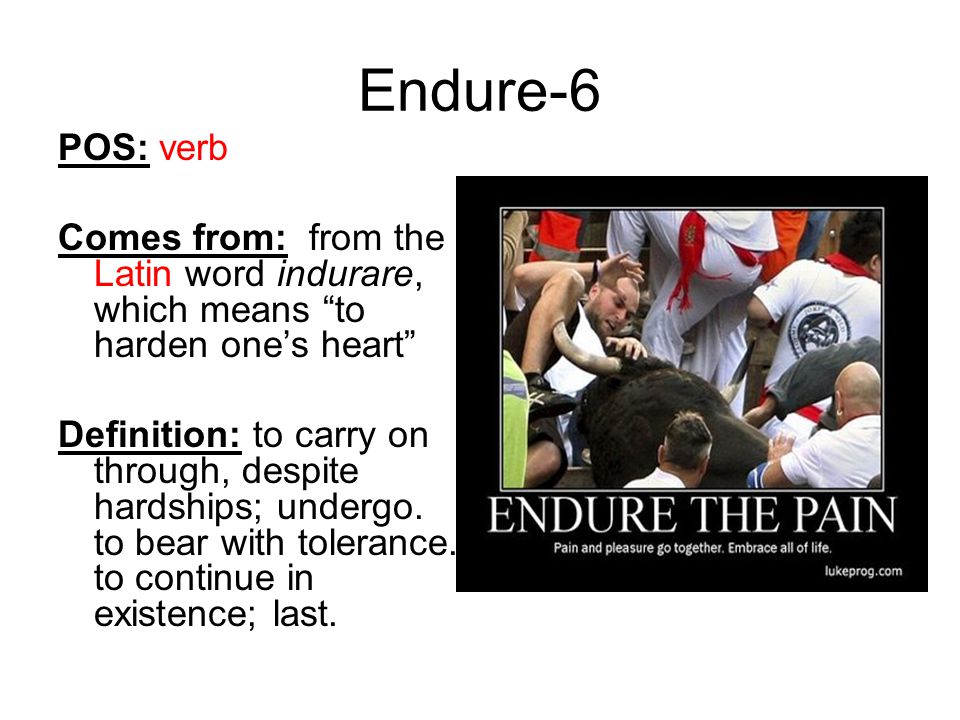 Endure-6

POS: verb

Comes from: from the Latin word indurare, which means “to harden one’s heart”

Definition: to carry on through, despite hardships; undergo. to bear with tolerance. to continue in existence; last.

ENDURE THE PAIN

Pain and pleasure go together. Embrace all of life.

lukeprog.com